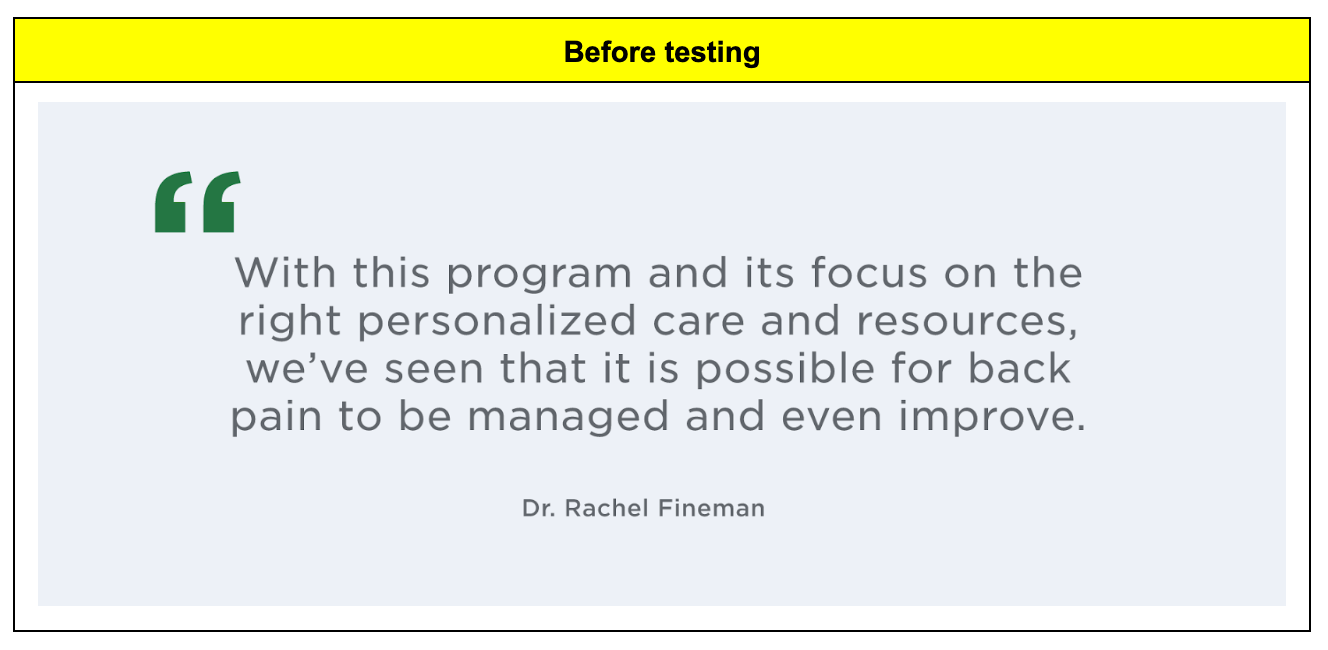 Before testing

“

With this program and its focus on the right personalized care and resources, we’ve seen that it is possible for back pain to be managed and even improve.

Dr. Rachel Fineman